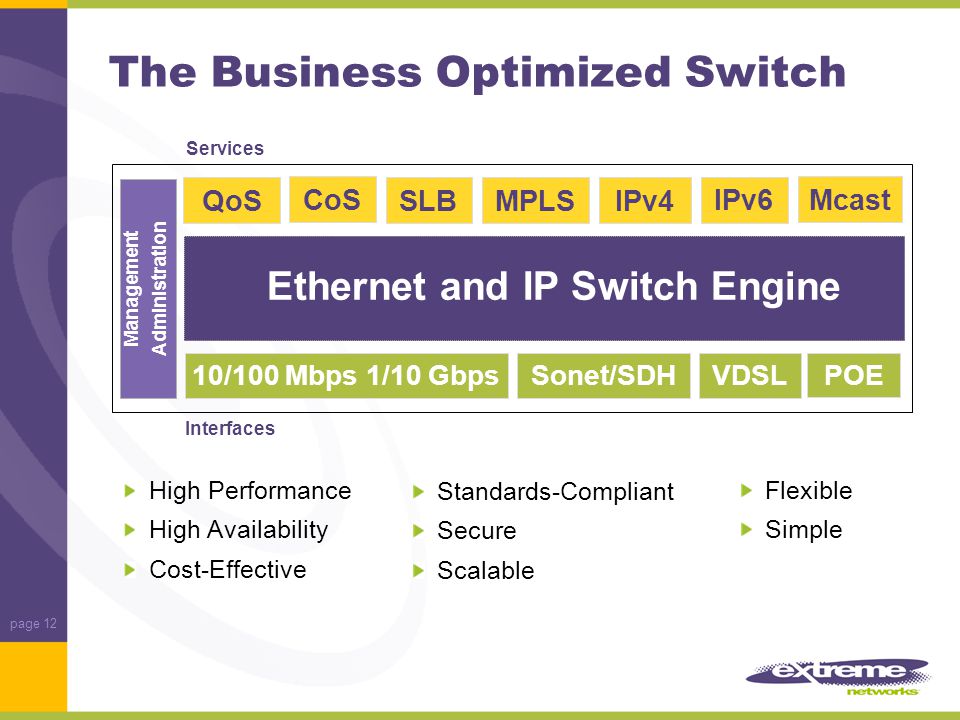 The Business Optimized Switch

Services

Management Administration

QoS CoS SLB MPLS IPv4 IPv6 Mcast

Ethernet and IP Switch Engine

10/100 Mbps 1/10 Gbps Sonet/SDH VDSL POE

Interfaces

High Performance
High Availability
Cost-Effective

Standards-Compliant
Secure
Scalable

Flexible
Simple

page 12

extreme networks